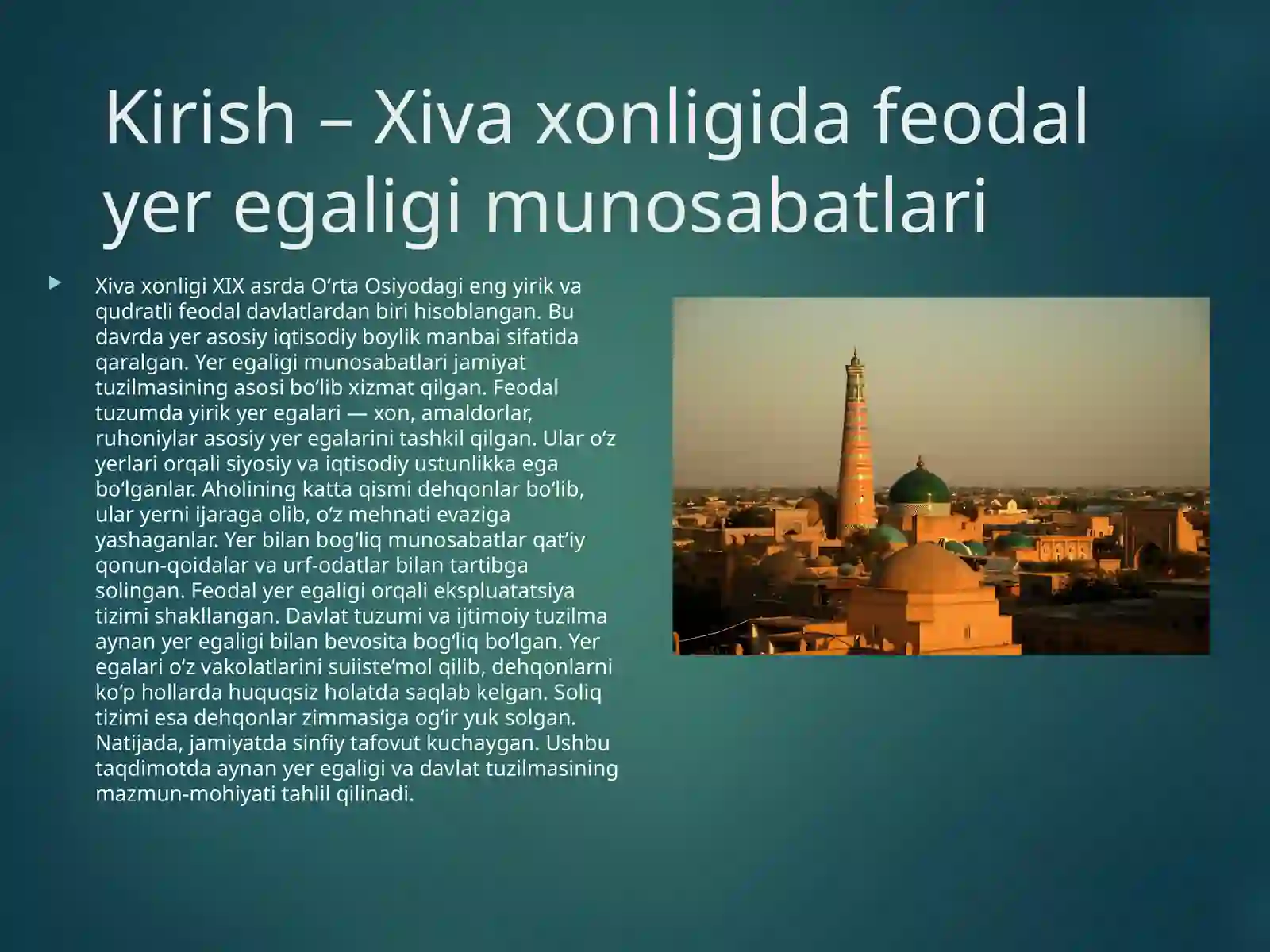 Kirish – Xiva xonligida feodal yer egaligi munosabatlari

Xiva xonligi XIX asrda O‘rta Osiyodagi eng yirik va qudratli feodal davlatlardan biri hisoblangan. Bu davrda yer asosiy iqtisodiy boylik manbai sifatida qaralgan. Yer egaligi munosabatlari jamiyat tuzilmasining asosi bo‘lib xizmat qilgan. Feodal tuzumda yirik yer egalari — xon, amaldorlar, ruhoniylar asosiy yer egalarini tashkil qilgan. Ular o‘z yerlari orqali siyosiy va iqtisodiy ustunlikka ega bo‘lganlar. Aholining katta qismi dehqonlar bo‘lib, ular yerni ijaraga olib, o‘z mehnati evaziga yashaganlar. Yer bilan bog‘liq munosabatlar qat’iy qonun-qoidalar va urf-odatlar bilan tartibga solingan. Feodal yer egaligi orqali ekspluatatsiya tizimi shakllangan. Davlat tuzumi va ijtimoiy tuzilma aynan yer egaligi bilan bevosita bog‘liq bo‘lgan. Yer egalari o‘z vakolatlarini suiiste’mol qilib, dehqonlarni ko‘p hollarda huquqsiz holatda saqlab kelgan. Soliq tizimi esa dehqonlar zimmasiga og‘ir yuk solgan. Natijada, jamiyatda sinfiy tafovut kuchaygan. Ushbu taqdimotda aynan yer egaligi va davlat tuzilmasining mazmun-mohiyati tahlil qilinadi.